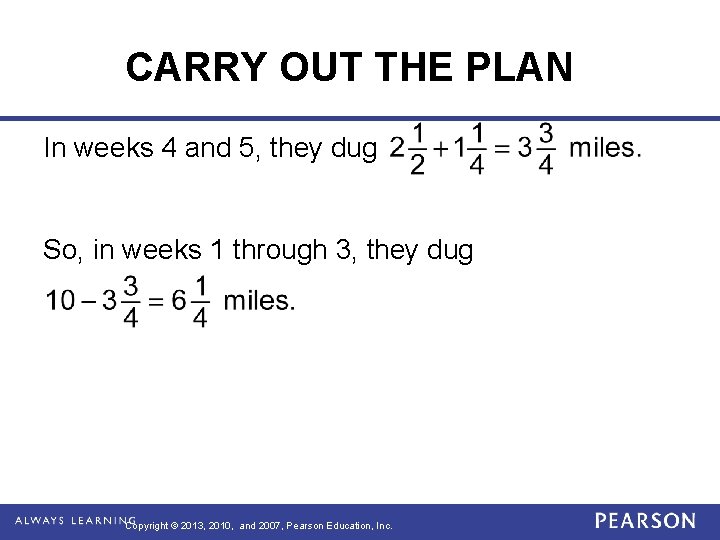 CARRY OUT THE PLAN

In weeks 4 and 5, they dug $2\frac{1}{2}+1\frac{1}{4}=3\frac{3}{4}$ miles.

So, in weeks 1 through 3, they dug $10-3\frac{3}{4}=6\frac{1}{4}$ miles.

ALWAYS LEARNING Copyright © 2013, 2010, and 2007, Pearson Education, Inc. PEARSON